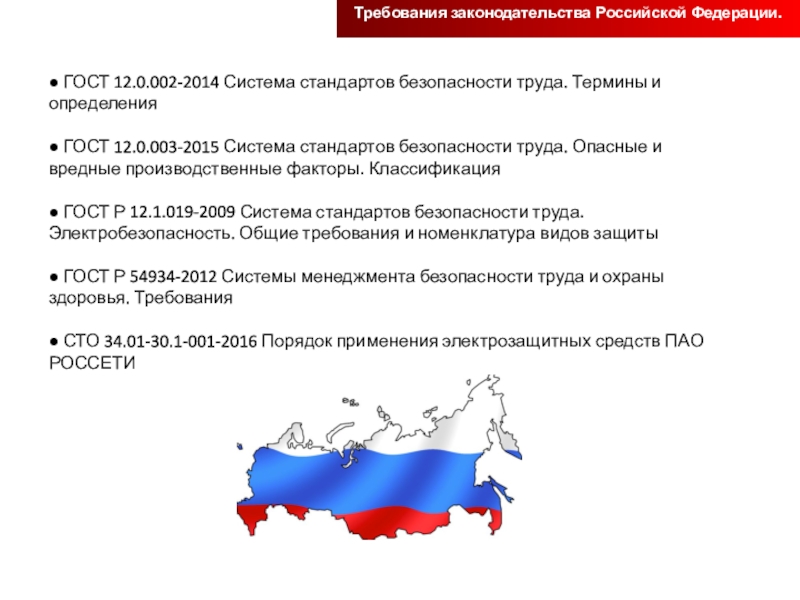 Требования законодательства Российской Федерации.

● ГОСТ 12.0.002-2014 Система стандартов безопасности труда. Термины и определения

● ГОСТ 12.0.003-2015 Система стандартов безопасности труда. Опасные и вредные производственные факторы. Классификация

● ГОСТ Р 12.1.019-2009 Система стандартов безопасности труда. Электробезопасность. Общие требования и номенклатура видов защиты

● ГОСТ Р 54934-2012 Системы менеджмента безопасности труда и охраны здоровья. Требования

● СТО 34.01-30.1-001-2016 Порядок применения электрозащитных средств ПАО РОССЕТИ